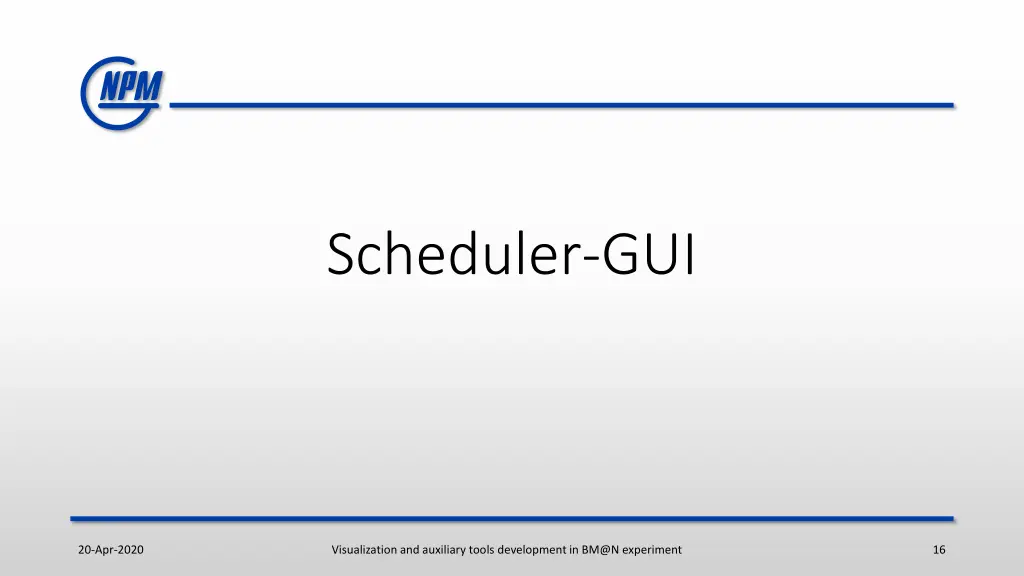 NPM

Scheduler-GUI

20-Apr-2020

Visualization and auxiliary tools development in BM@N experiment

16